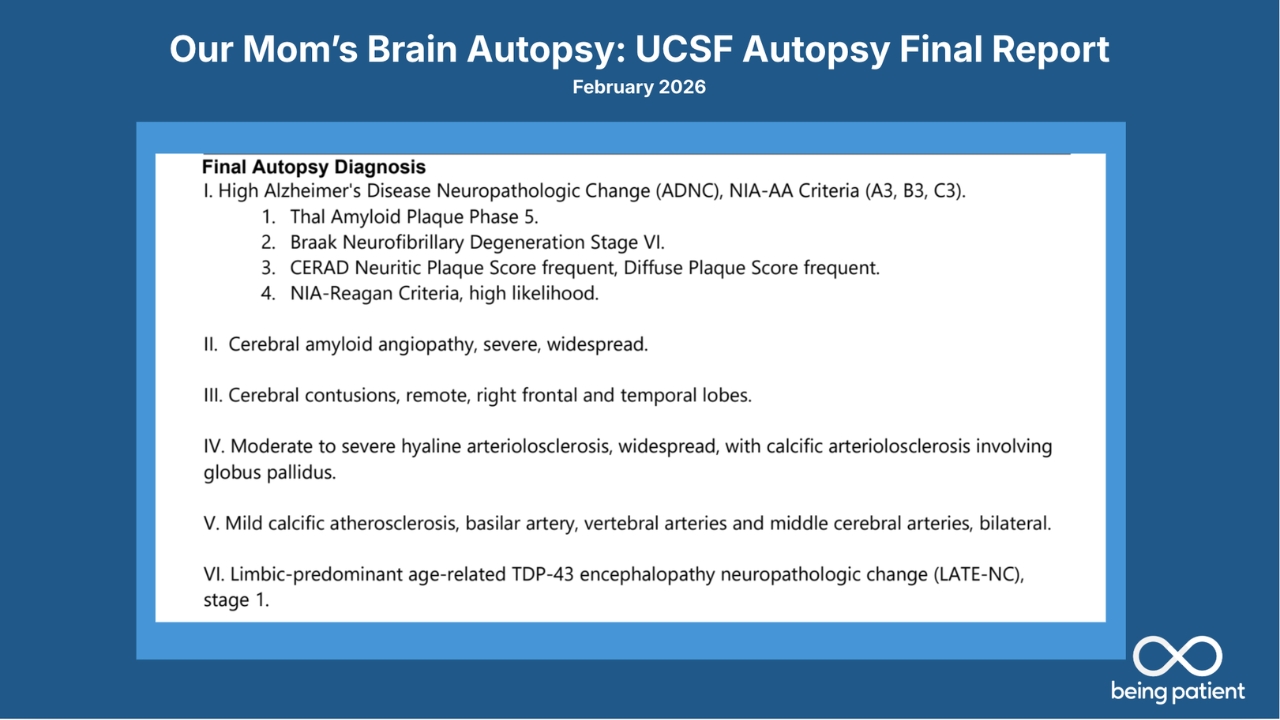 Our Mom's Brain Autopsy: UCSF Autopsy Final Report

February 2026

Final Autopsy Diagnosis

I. High Alzheimer's Disease Neuropathologic Change (ADNC), NIA-AA Criteria (A3, B3, C3).

1. Thal Amyloid Plaque Phase 5.
2. Braak Neurofibrillary Degeneration Stage VI.
3. CERAD Neuritic Plaque Score frequent, Diffuse Plaque Score frequent.
4. NIA-Reagan Criteria, high likelihood.

II. Cerebral amyloid angiopathy, severe, widespread.

III. Cerebral contusions, remote, right frontal and temporal lobes.

IV. Moderate to severe hyaline arteriolosclerosis, widespread, with calcific arteriolosclerosis involving globus pallidus.

V. Mild calcific atherosclerosis, basilar artery, vertebral arteries and middle cerebral arteries, bilateral.

VI. Limbic-predominant age-related TDP-43 encephalopathy neuropathologic change (LATE-NC), stage 1.

being patient